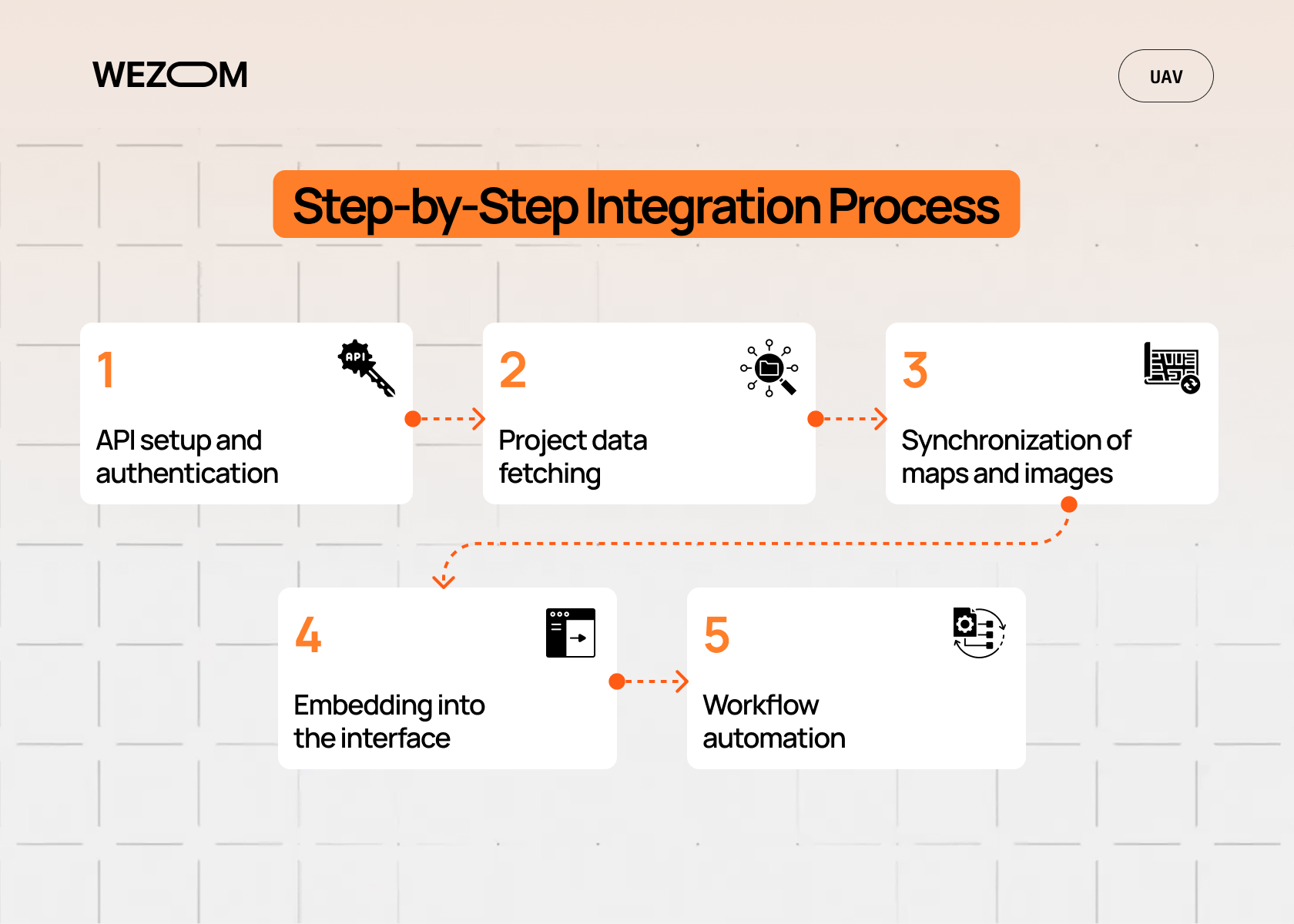 WEZOM

UAV

Step-by-Step Integration Process

1
API
API setup and authentication

2
Project data fetching

3
Synchronization of maps and images

4
Embedding into the interface

5
Workflow automation